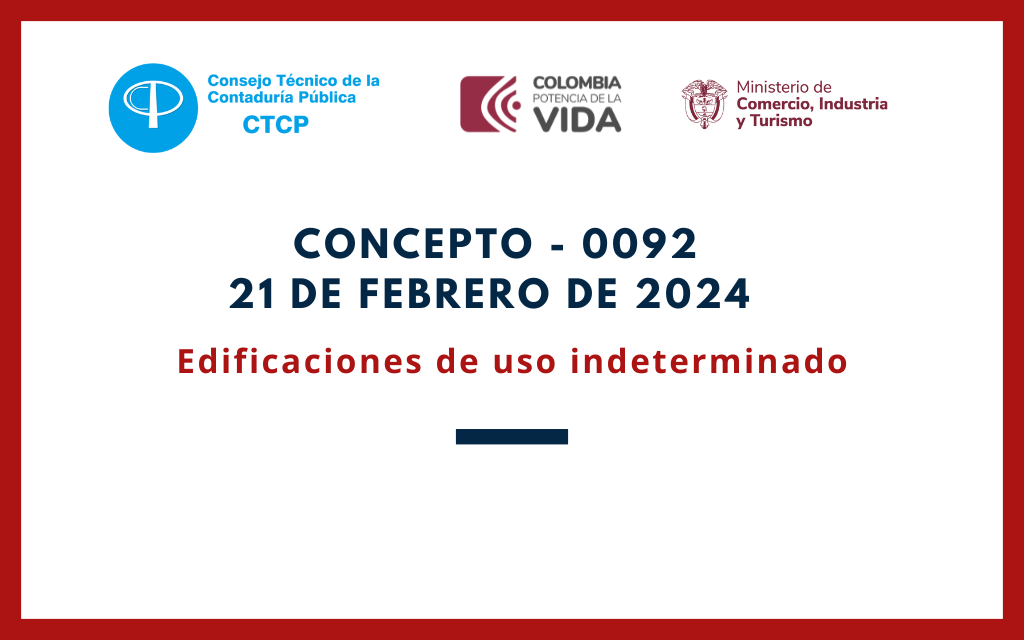 Consejo Técnico de la Contaduría Pública
CTCP

COLOMBIA
POTENCIA DE LA
VIDA

Ministerio de
Comercio, Industria
y Turismo

CONCEPTO - 0092
21 DE FEBRERO DE 2024

Edificaciones de uso indeterminado